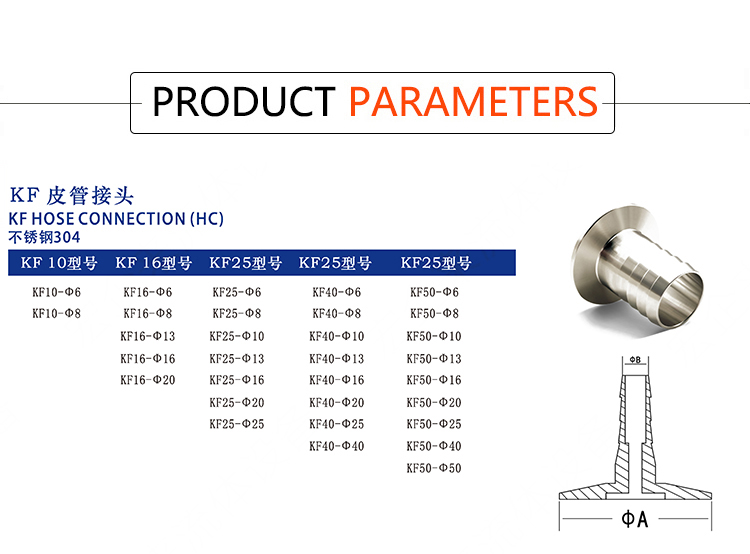 PRODUCT PARAMETERS

KF 皮管接头
KF HOSE CONNECTION (HC)
不锈钢304

| KF 10型号 | KF 16型号 | KF25型号 | KF25型号 | KF25型号 |
|---|---|---|---|---|
| KF10-Φ6 | KF16-Φ6 | KF25-Φ6 | KF40-Φ6 | KF50-Φ6 |
| KF10-Φ8 | KF16-Φ8 | KF25-Φ8 | KF40-Φ8 | KF50-Φ8 |
| | KF16-Φ13 | KF25-Φ10 | KF40-Φ10 | KF50-Φ10 |
| | KF16-Φ16 | KF25-Φ13 | KF40-Φ13 | KF50-Φ13 |
| | KF16-Φ20 | KF25-Φ16 | KF40-Φ16 | KF50-Φ16 |
| | | KF25-Φ20 | KF40-Φ20 | KF50-Φ20 |
| | | KF25-Φ25 | KF40-Φ25 | KF50-Φ25 |
| | | | KF40-Φ40 | KF50-Φ40 |
| | | | | KF50-Φ50 |

ΦB
ΦA